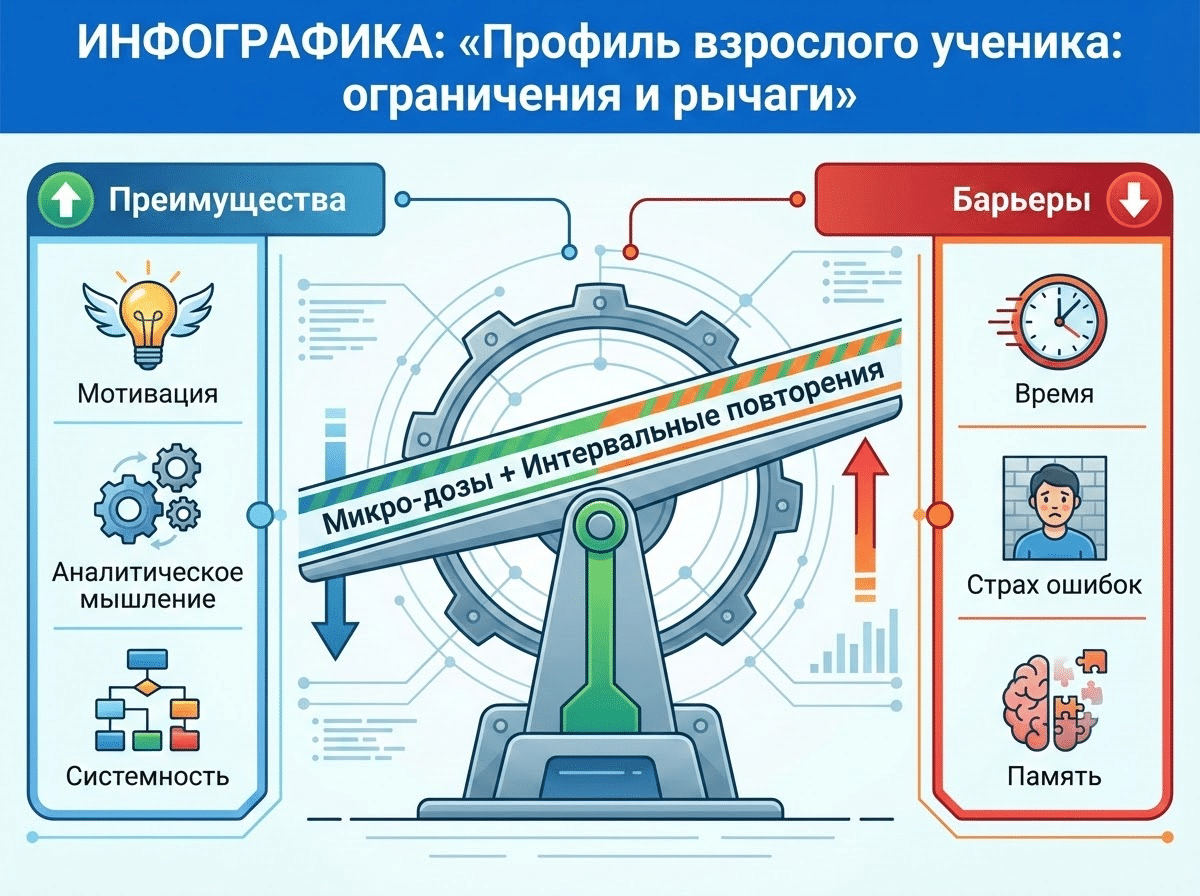 ИНФОГРАФИКА: «Профиль взрослого ученика: ограничения и рычаги»

Преимущества

Мотивация

Аналитическое мышление

Системность

Микро-дозы + Интервальные повторения

Барьеры

Время

Страх ошибок

Память